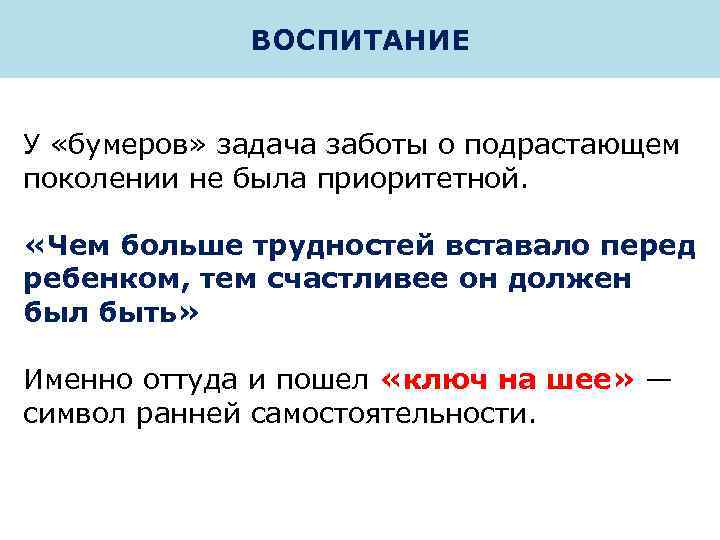 ВОСПИТАНИЕ

У «бумеров» задача заботы о подрастающем поколении не была приоритетной.

«Чем больше трудностей вставало перед ребенком, тем счастливее он должен был быть»

Именно оттуда и пошел «ключ на шее» — символ ранней самостоятельности.